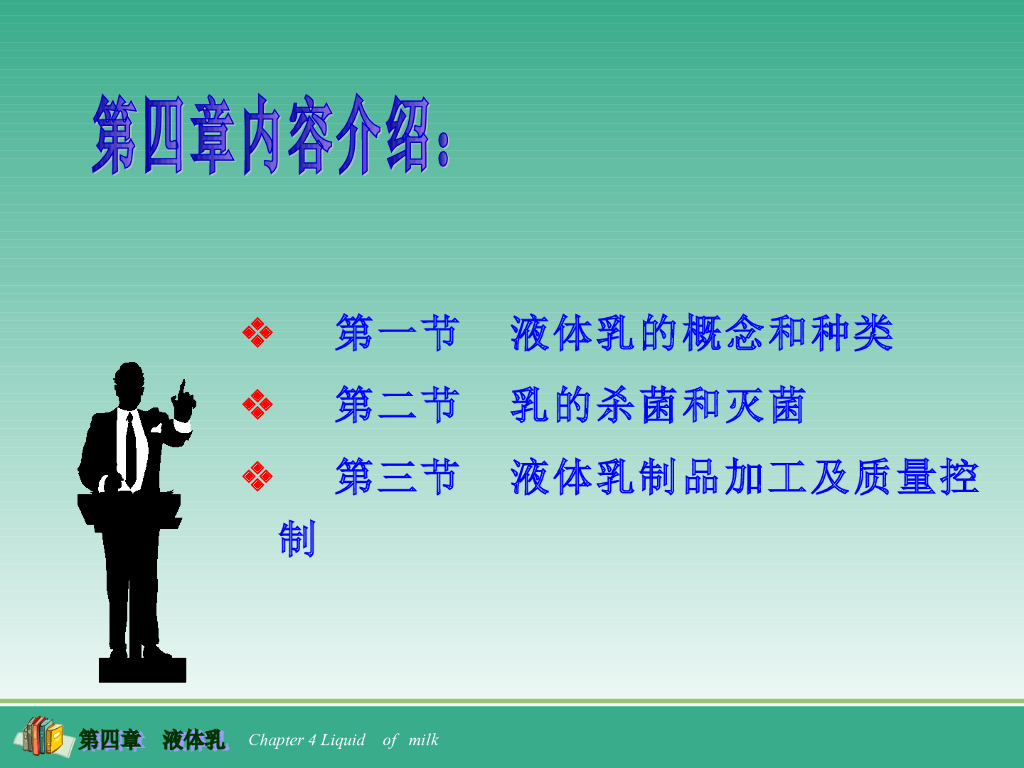 第四章内容介绍：

❖ 第一节 液体乳的概念和种类

❖ 第二节 乳的杀菌和灭菌

❖ 第三节 液体乳制品加工及质量控制

第四章 液体乳 Chapter 4 Liquid of milk